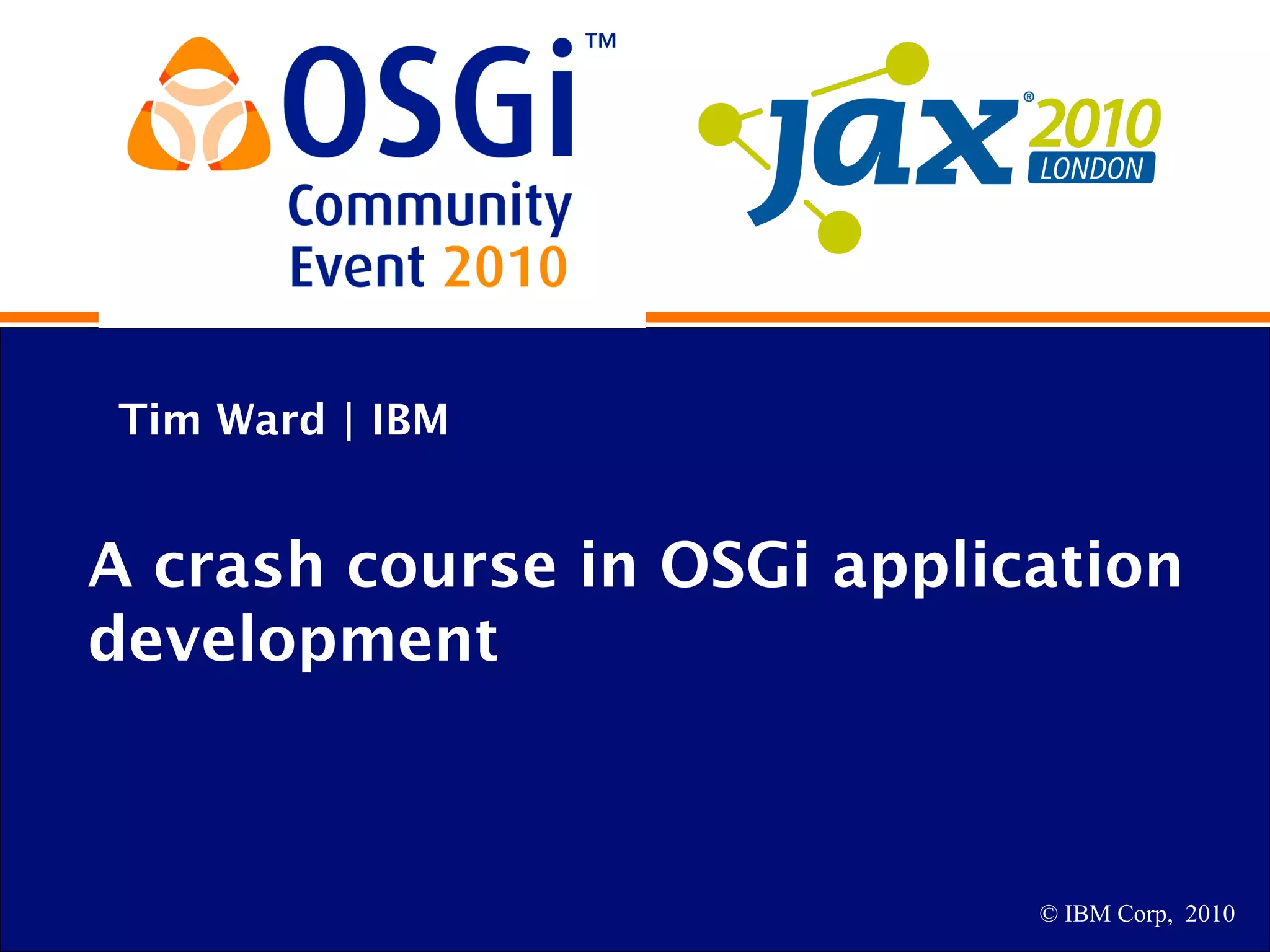 OSGi™
Community
Event 2010

jax® 2010
LONDON

Tim Ward | IBM

A crash course in OSGi application development

© IBM Corp, 2010